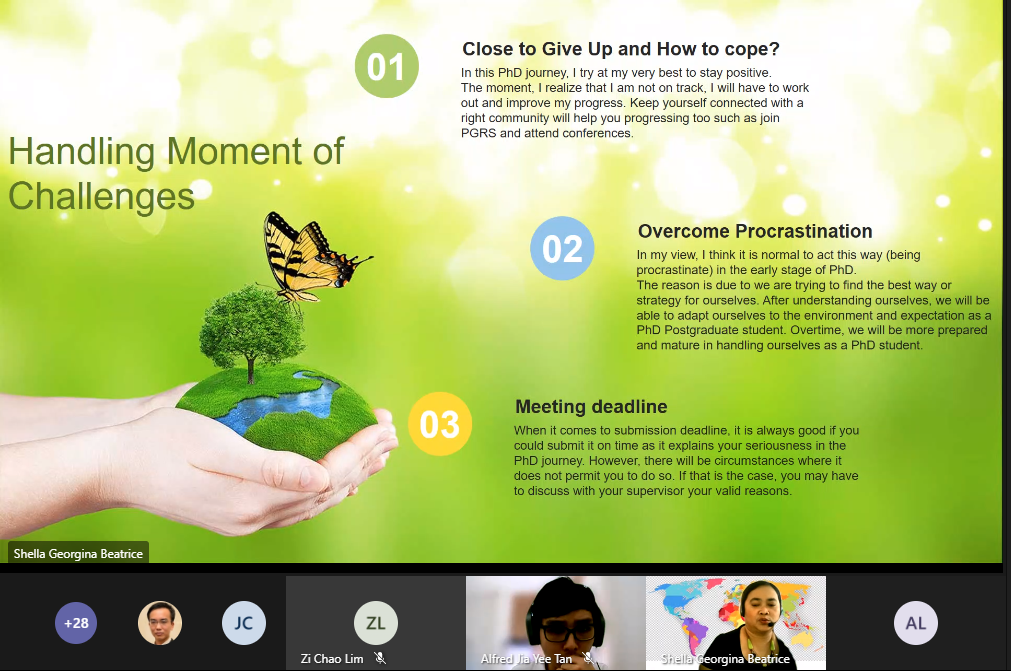 Handling Moment of Challenges

01

Close to Give Up and How to cope?

In this PhD journey, I try at my very best to stay positive. The moment, I realize that I am not on track, I will have to work out and improve my progress. Keep yourself connected with a right community will help you progressing too such as join PGRS and attend conferences.

02

Overcome Procrastination

In my view, I think it is normal to act this way (being procrastinate) in the early stage of PhD.
The reason is due to we are trying to find the best way or strategy for ourselves. After understanding ourselves, we will be able to adapt ourselves to the environment and expectation as a PhD Postgraduate student. Overtime, we will be more prepared and mature in handling ourselves as a PhD student.

03

Meeting deadline

When it comes to submission deadline, it is always good if you could submit it on time as it explains your seriousness in the PhD journey. However, there will be circumstances where it does not permit you to do so. If that is the case, you may have to discuss with your supervisor your valid reasons.

Shella Georgina Beatrice

+28

JC

ZL

Zi Chao Lim

Alfred Jia Yee Tan

Shella Georgina Beatrice

AL